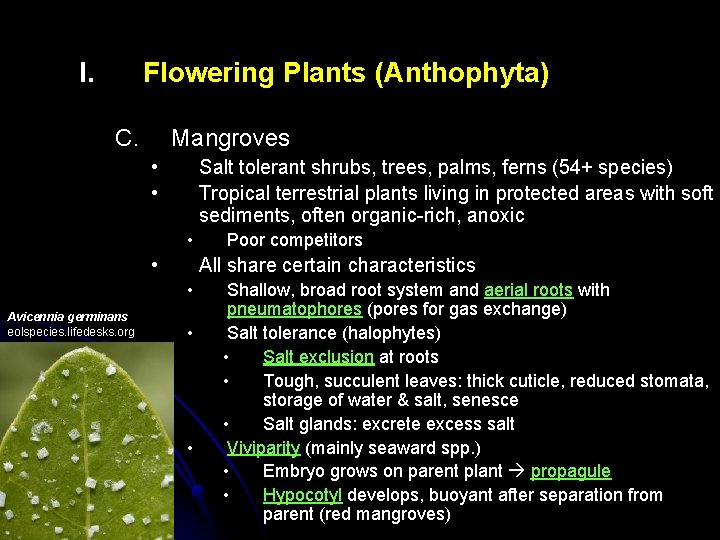 I. Flowering Plants (Anthophyta)

C. Mangroves

• Salt tolerant shrubs, trees, palms, ferns (54+ species)
• Tropical terrestrial plants living in protected areas with soft sediments, often organic-rich, anoxic
  • Poor competitors
• All share certain characteristics
  • Shallow, broad root system and aerial roots with pneumatophores (pores for gas exchange)
  • Salt tolerance (halophytes)
    • Salt exclusion at roots
    • Tough, succulent leaves: thick cuticle, reduced stomata, storage of water & salt, senesce
    • Salt glands: excrete excess salt
  • Viviparity (mainly seaward spp.)
    • Embryo grows on parent plant → propagule
    • Hypocotyl develops, buoyant after separation from parent (red mangroves)

Avicennia germinans
eolspecies.lifedesks.org